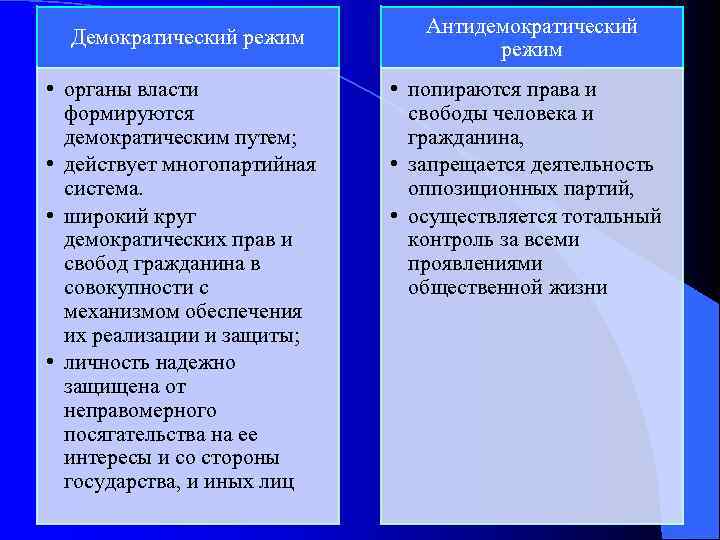 Демократический режим

• органы власти формируются демократическим путем;
• действует многопартийная система.
• широкий круг демократических прав и свобод гражданина в совокупности с механизмом обеспечения их реализации и защиты;
• личность надежно защищена от неправомерного посягательства на ее интересы и со стороны государства, и иных лиц

Антидемократический режим

• попираются права и свободы человека и гражданина,
• запрещается деятельность оппозиционных партий,
• осуществляется тотальный контроль за всеми проявлениями общественной жизни